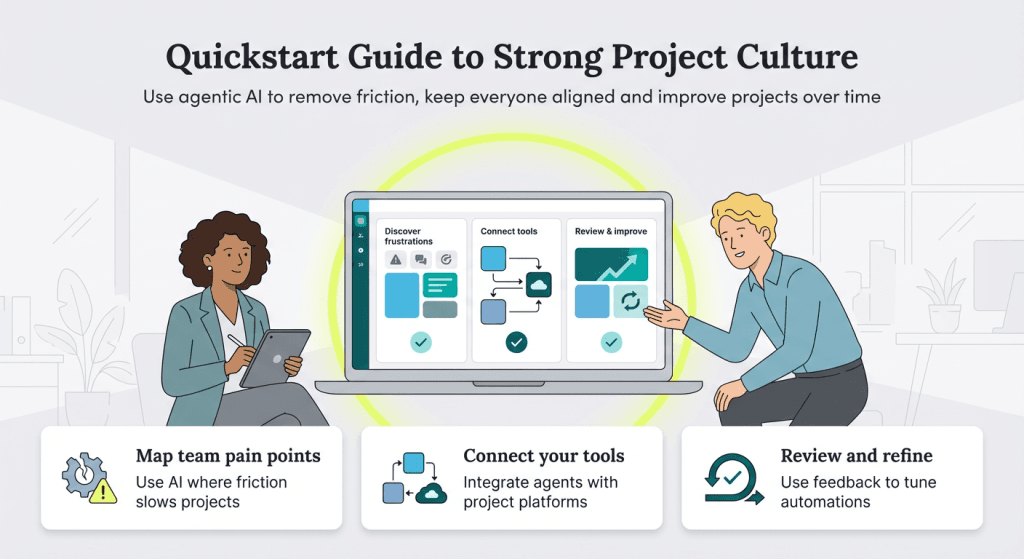 Quickstart Guide to Strong Project Culture

Use agentic AI to remove friction, keep everyone aligned and improve projects over time

Discover frustrations

Connect tools

Review & improve

Map team pain points
Use AI where friction slows projects

Connect your tools
Integrate agents with project platforms

Review and refine
Use feedback to tune automations